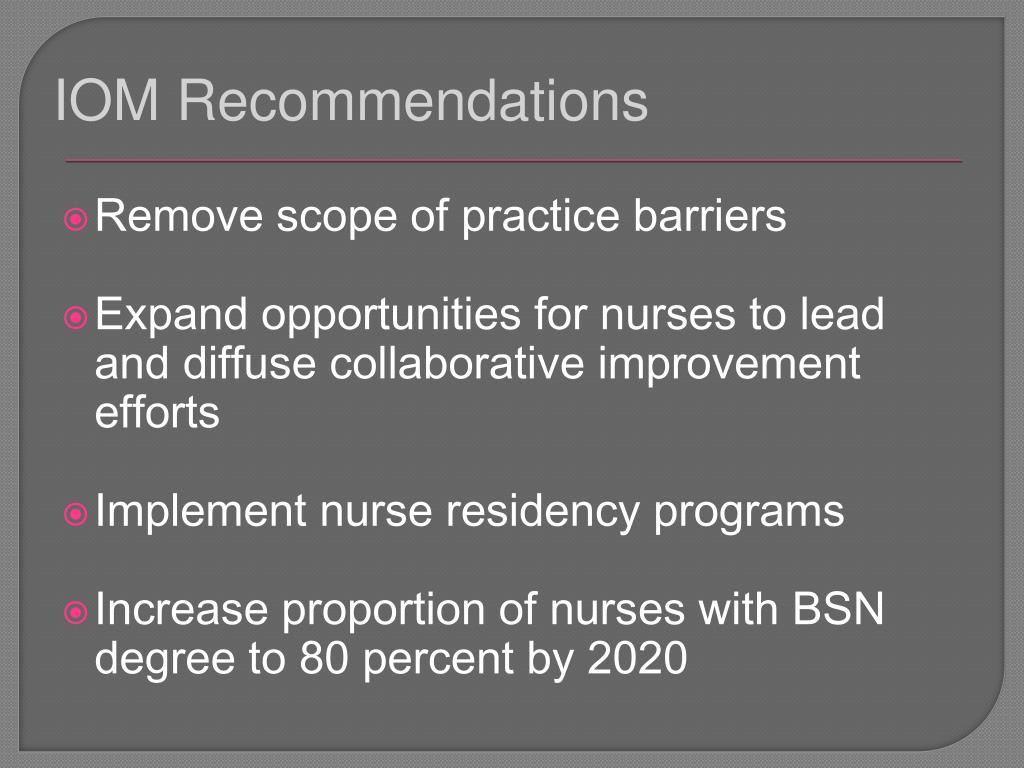 IOM Recommendations

Remove scope of practice barriers

Expand opportunities for nurses to lead and diffuse collaborative improvement efforts

Implement nurse residency programs

Increase proportion of nurses with BSN degree to 80 percent by 2020